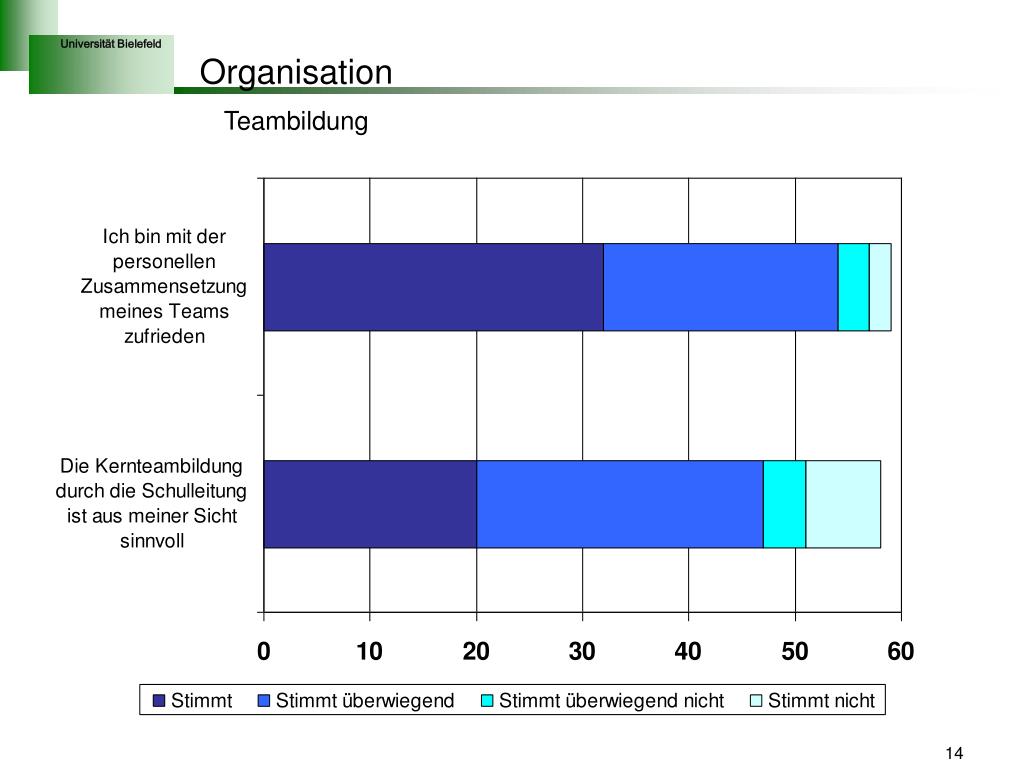 Universität Bielefeld

Organisation

Teambildung

Ich bin mit der personellen Zusammensetzung meines Teams zufrieden

Die Kernteambildung durch die Schulleitung ist aus meiner Sicht sinnvoll

0 10 20 30 40 50 60

Stimmt
Stimmt überwiegend
Stimmt überwiegend nicht
Stimmt nicht

14